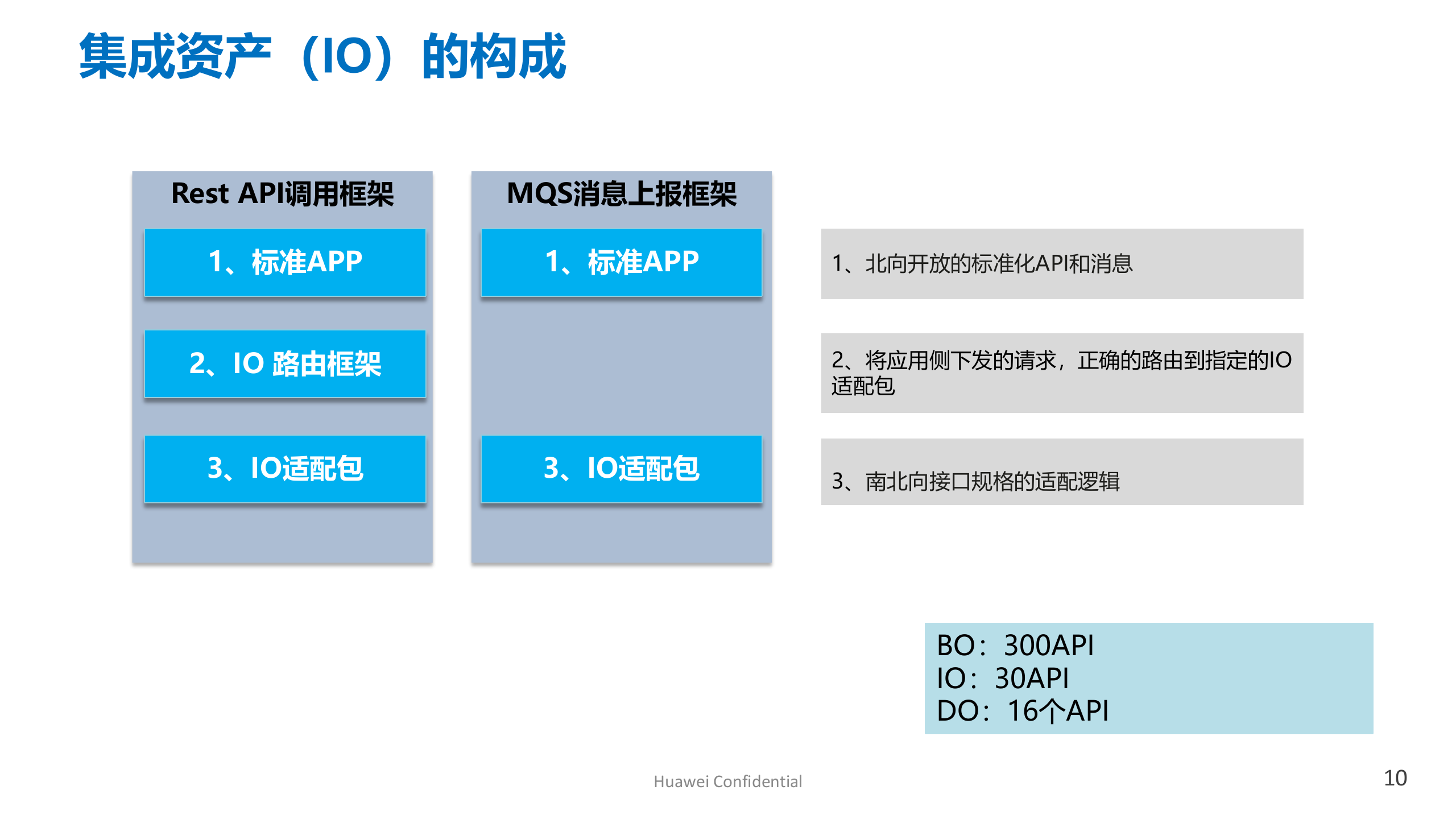 集成资产（IO）的构成

Rest API调用框架

1、标准APP

2、IO 路由框架

3、IO适配包

MQS消息上报框架

1、标准APP

3、IO适配包

1、北向开放的标准化API和消息

2、将应用侧下发的请求，正确的路由到指定的IO适配包

3、南北向接口规格的适配逻辑

BO：300API
IO：30API
DO：16个API

Huawei Confidential

10